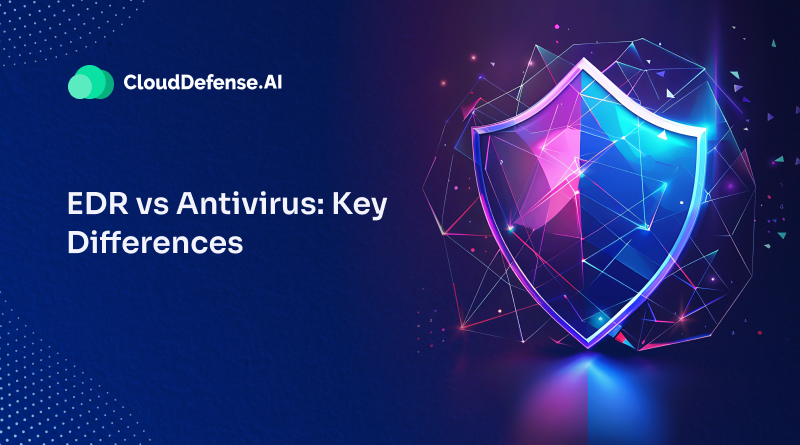 CloudDefense.AI

EDR vs Antivirus: Key Differences